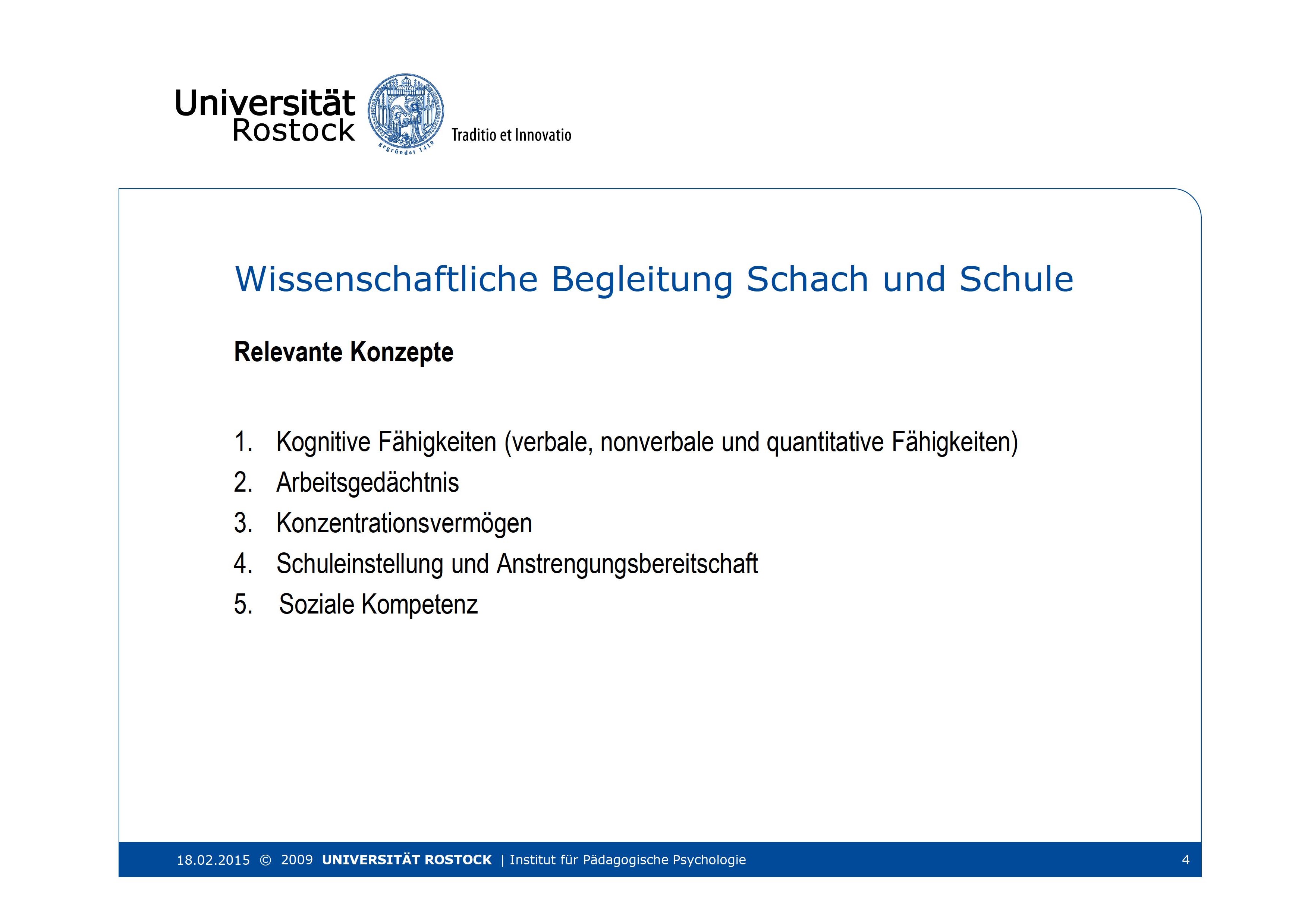 Universität Rostock

gegründet 1419

Traditio et Innovatio

Wissenschaftliche Begleitung Schach und Schule

Relevante Konzepte

1. Kognitive Fähigkeiten (verbale, nonverbale und quantitative Fähigkeiten)
2. Arbeitsgedächtnis
3. Konzentrationsvermögen
4. Schuleinstellung und Anstrengungsbereitschaft
5. Soziale Kompetenz

18.02.2015 © 2009 UNIVERSITÄT ROSTOCK | Institut für Pädagogische Psychologie 4